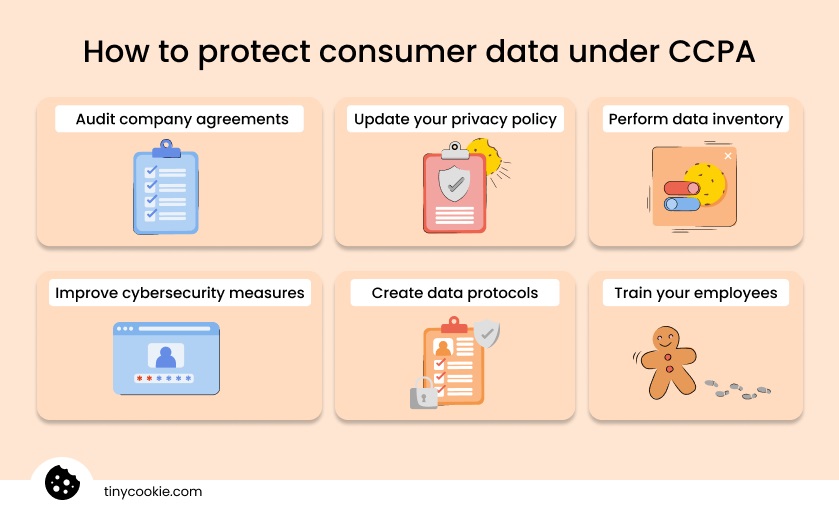 How to protect consumer data under CCPA

Audit company agreements

Update your privacy policy

Perform data inventory

Improve cybersecurity measures

Create data protocols

Train your employees

tinycookie.com